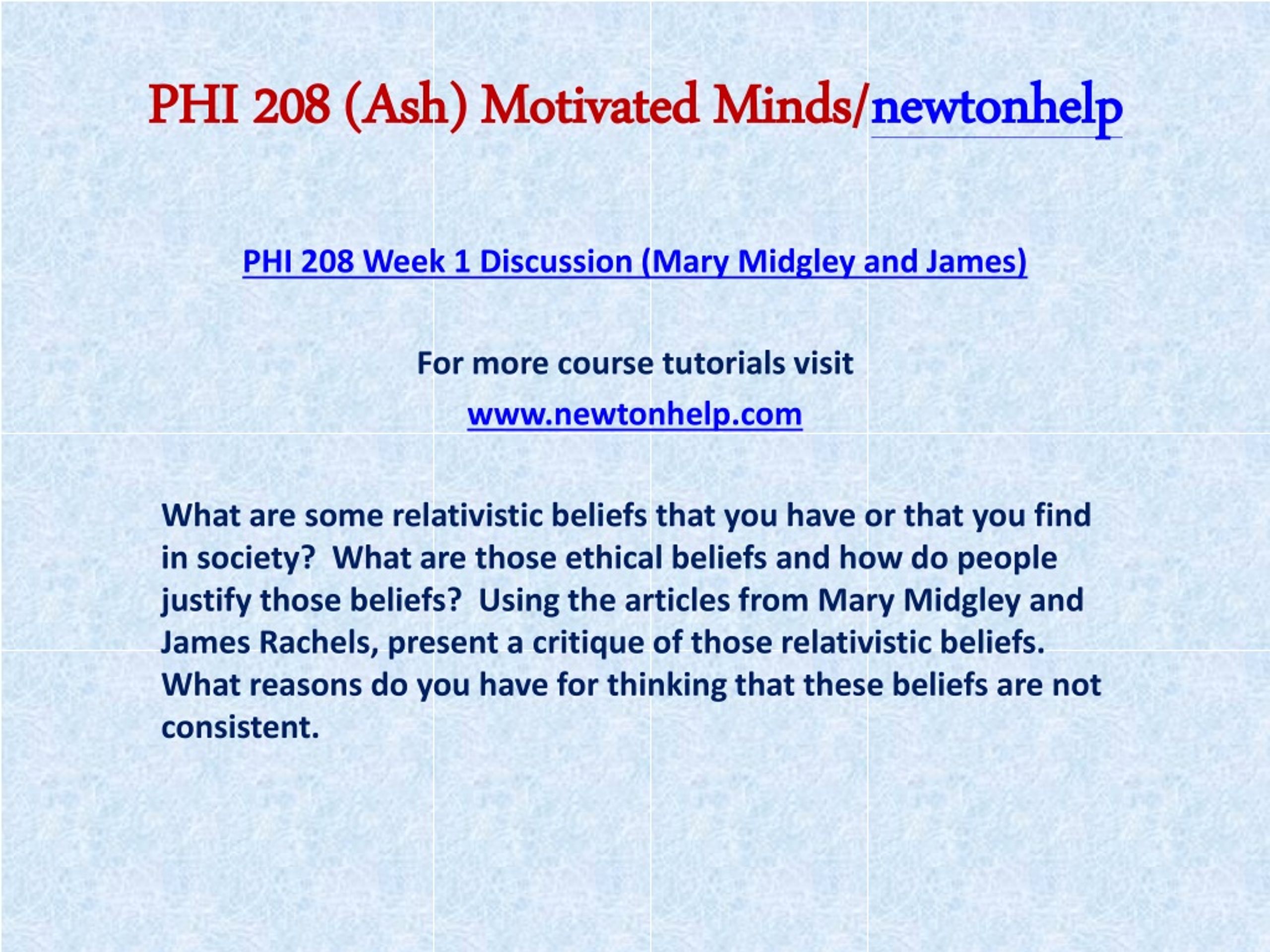 PHI 208 (Ash) Motivated Minds/newtonhelp

PHI 208 Week 1 Discussion (Mary Midgley and James)

For more course tutorials visit

www.newtonhelp.com

What are some relativistic beliefs that you have or that you find in society? What are those ethical beliefs and how do people justify those beliefs? Using the articles from Mary Midgley and James Rachels, present a critique of those relativistic beliefs. What reasons do you have for thinking that these beliefs are not consistent.